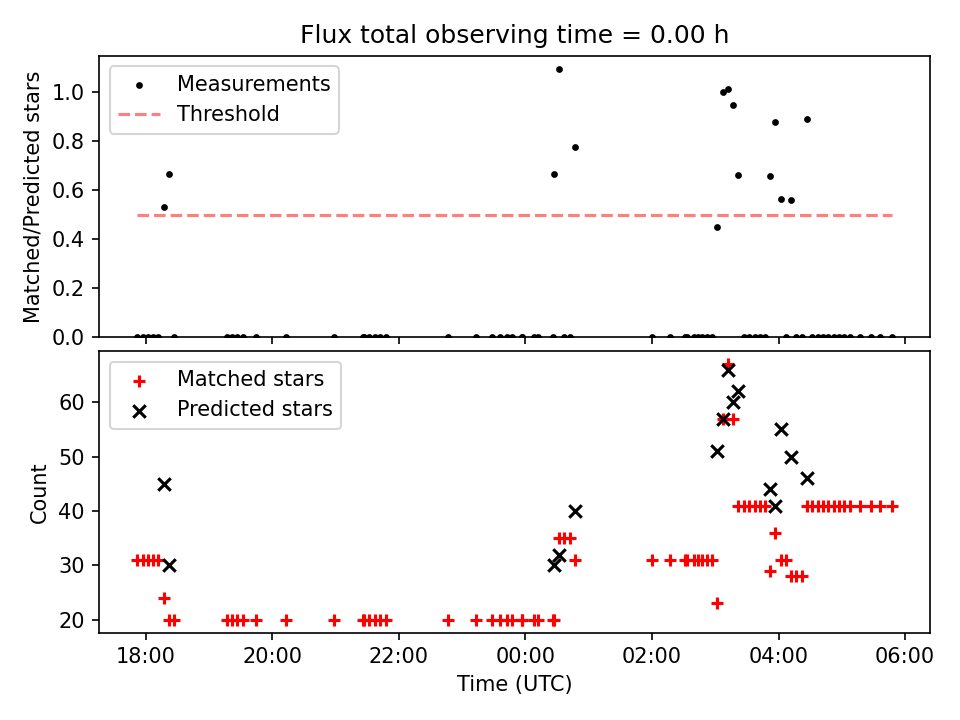 Flux total observing time = 0.00 h

Measurements
Threshold

Matched/Predicted stars

1.0
0.8
0.6
0.4
0.2
0.0

Matched stars
Predicted stars

Count

60
50
40
30
20

18:00
20:00
22:00
00:00
02:00
04:00
06:00

Time (UTC)